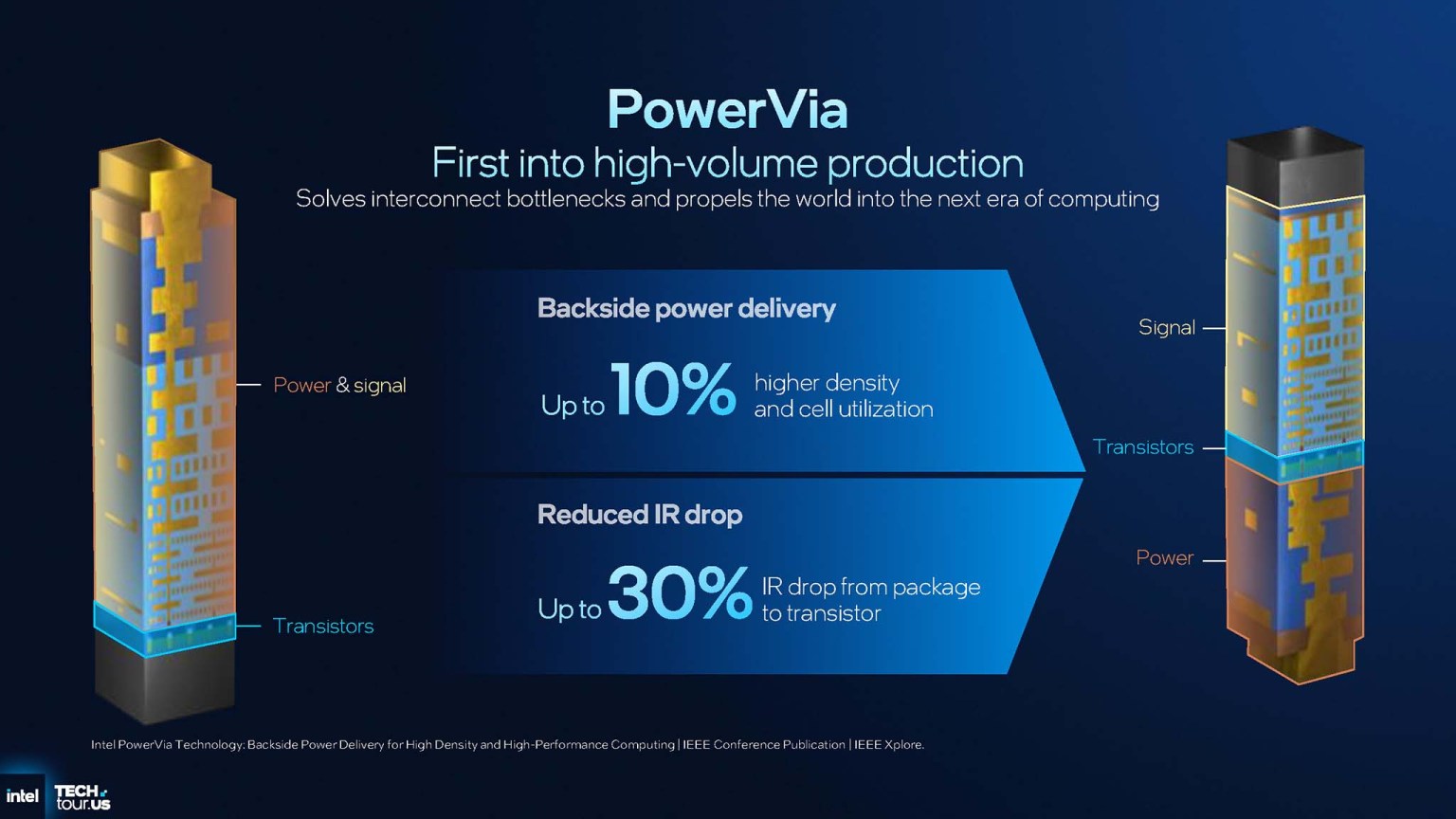 PowerVia
First into high-volume production
Solves interconnect bottlenecks and propels the world into the next era of computing

Power & signal

Transistors

Backside power delivery

Up to 10% higher density and cell utilization

Reduced IR drop

Up to 30% IR drop from package to transistor

Signal

Transistors

Power

Intel PowerVia Technology: Backside Power Delivery for High Density and High-Performance Computing | IEEE Conference Publication | IEEE Xplore.

intel TECH tour.us